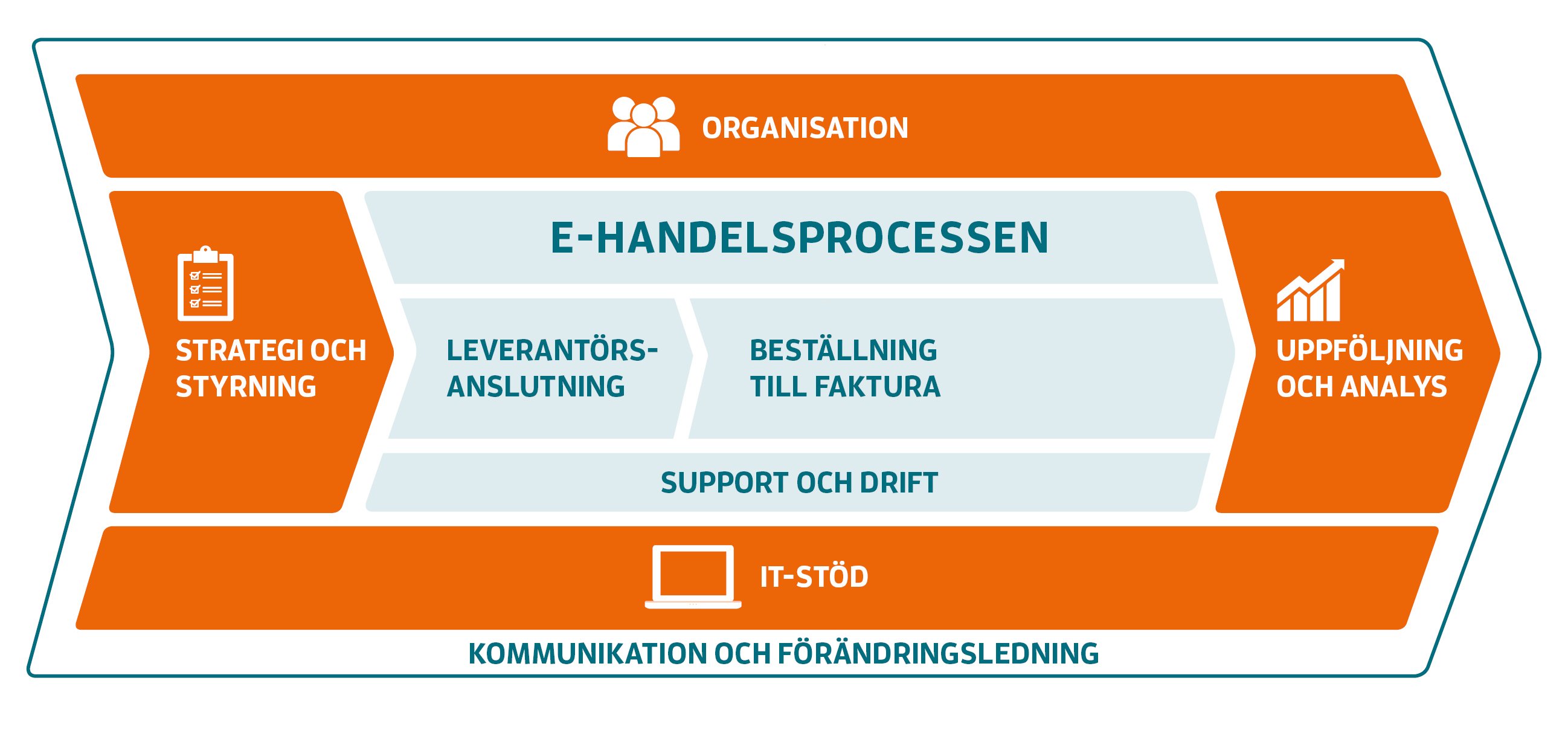 ORGANISATION

STRATEGI OCH STYRNING

E-HANDELSPROCESSEN

LEVERANTÖRS-ANSLUTNING

BESTÄLLNING TILL FAKTURA

SUPPORT OCH DRIFT

UPPFÖLJNING OCH ANALYS

IT-STÖD

KOMMUNIKATION OCH FÖRÄNDRINGSLEDNING